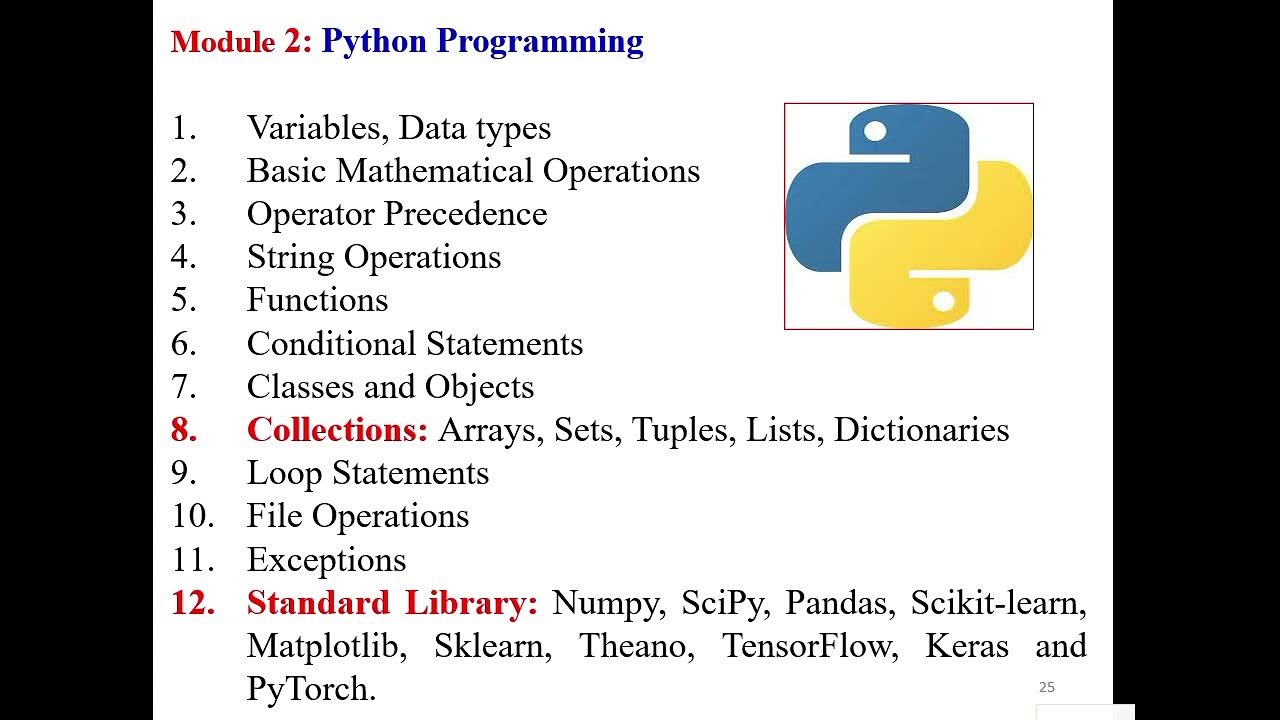 Module 2: Python Programming

1. Variables, Data types
2. Basic Mathematical Operations
3. Operator Precedence
4. String Operations
5. Functions
6. Conditional Statements
7. Classes and Objects
8. Collections: Arrays, Sets, Tuples, Lists, Dictionaries
9. Loop Statements
10. File Operations
11. Exceptions
12. Standard Library: Numpy, SciPy, Pandas, Scikit-learn, Matplotlib, Sklearn, Theano, TensorFlow, Keras and PyTorch.

25